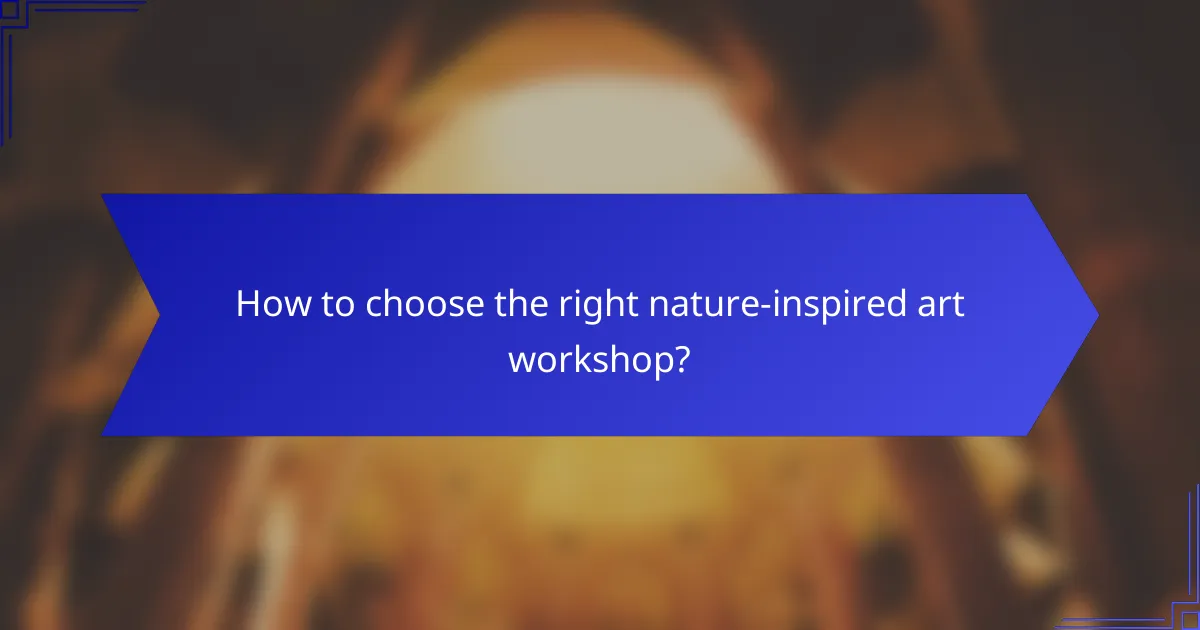 How to choose the right nature-inspired art workshop?